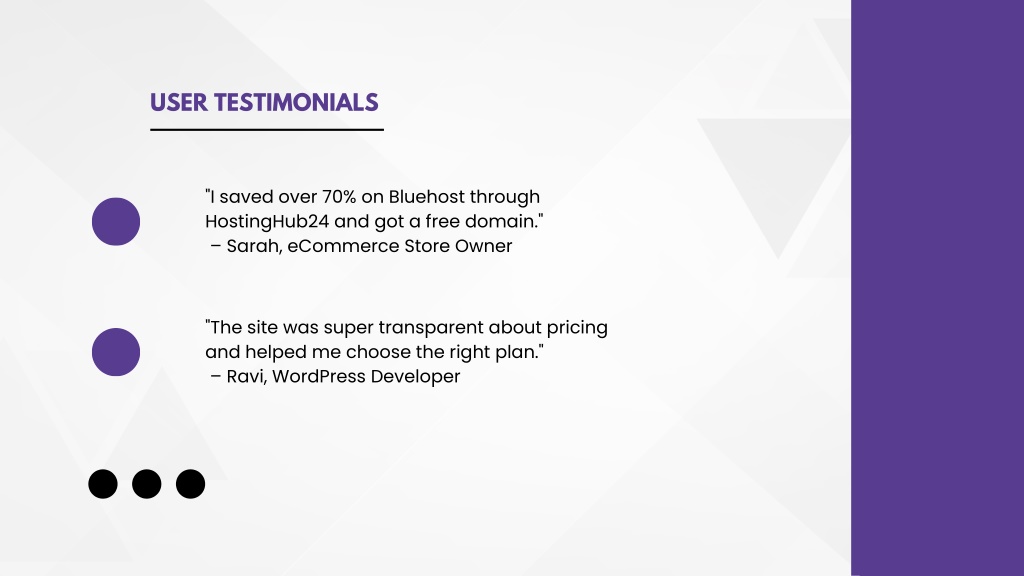 USER TESTIMONIALS

"I saved over 70% on Bluehost through HostingHub24 and got a free domain."
– Sarah, eCommerce Store Owner

"The site was super transparent about pricing and helped me choose the right plan."
– Ravi, WordPress Developer